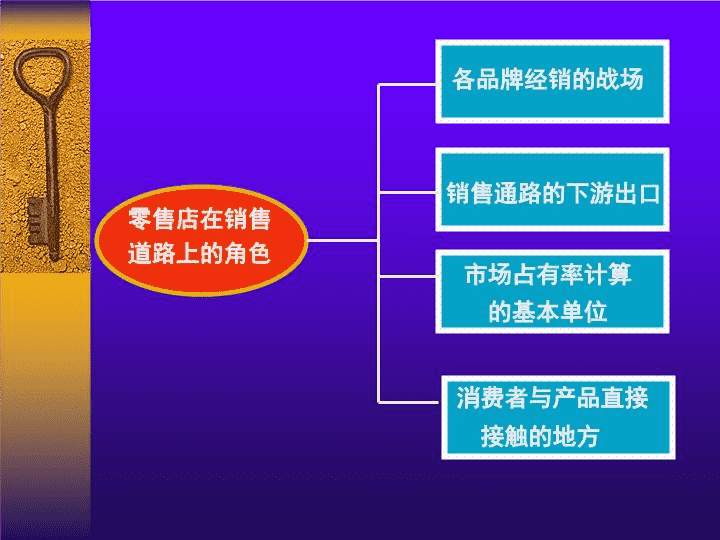 零售店在销售道路上的角色

各品牌经销的战场

销售通路的下游出口

市场占有率计算的基本单位

消费者与产品直接接触的地方